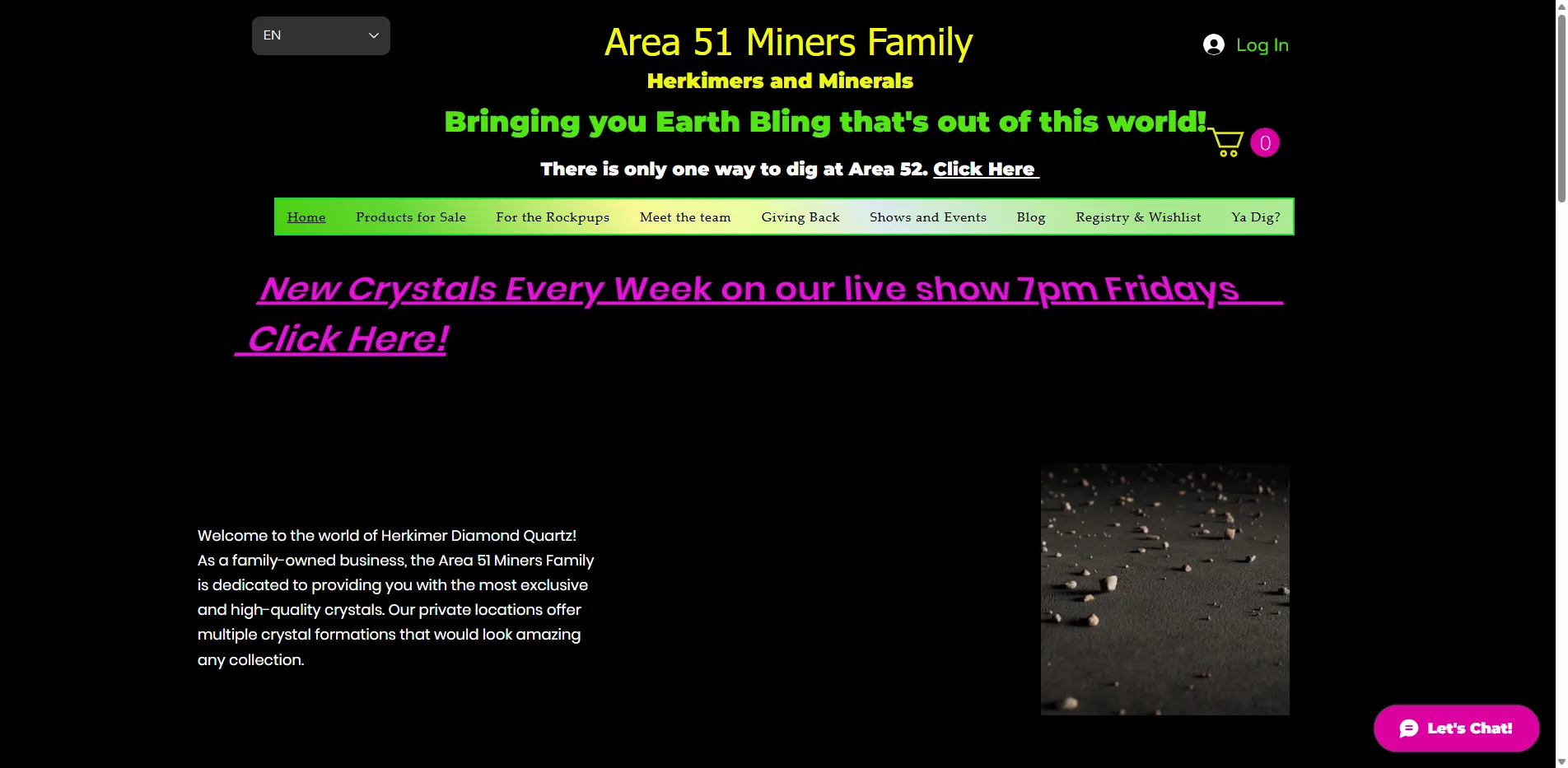 EN

Area 51 Miners Family

Log In

Herkimers and Minerals

Bringing you Earth Bling that's out of this world!

0

There is only one way to dig at Area 52. Click Here

Home Products for Sale For the Rockpups Meet the team Giving Back Shows and Events Blog Registry & Wishlist Ya Dig?

New Crystals Every Week on our live show 7pm Fridays

Click Here!

Welcome to the world of Herkimer Diamond Quartz! As a family-owned business, the Area 51 Miners Family is dedicated to providing you with the most exclusive and high-quality crystals. Our private locations offer multiple crystal formations that would look amazing any collection.

Let's Chat!